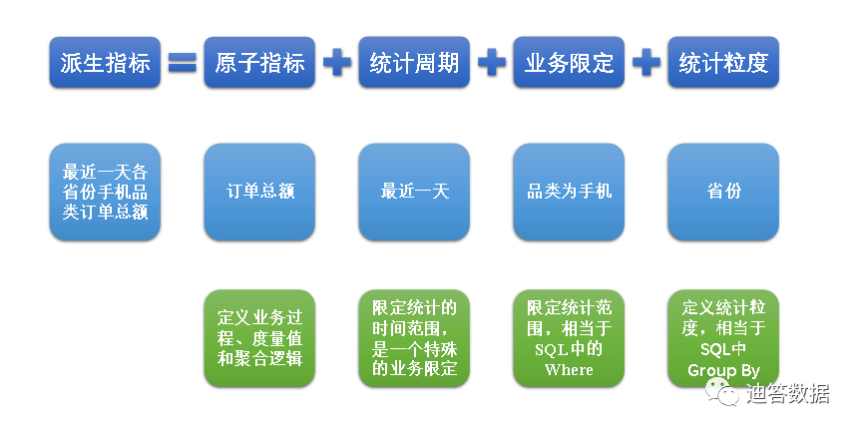 派生指标 = 原子指标 + 统计周期 + 业务限定 + 统计粒度

最近一天各省份手机品类订单总额

订单总额

最近一天

品类为手机

省份

定义业务过程、度量值和聚合逻辑

限定统计的时间范围，是一个特殊的业务限定

限定统计范围，相当于SQL中的Where

定义统计粒度，相当于SQL中Group By

迪答数据